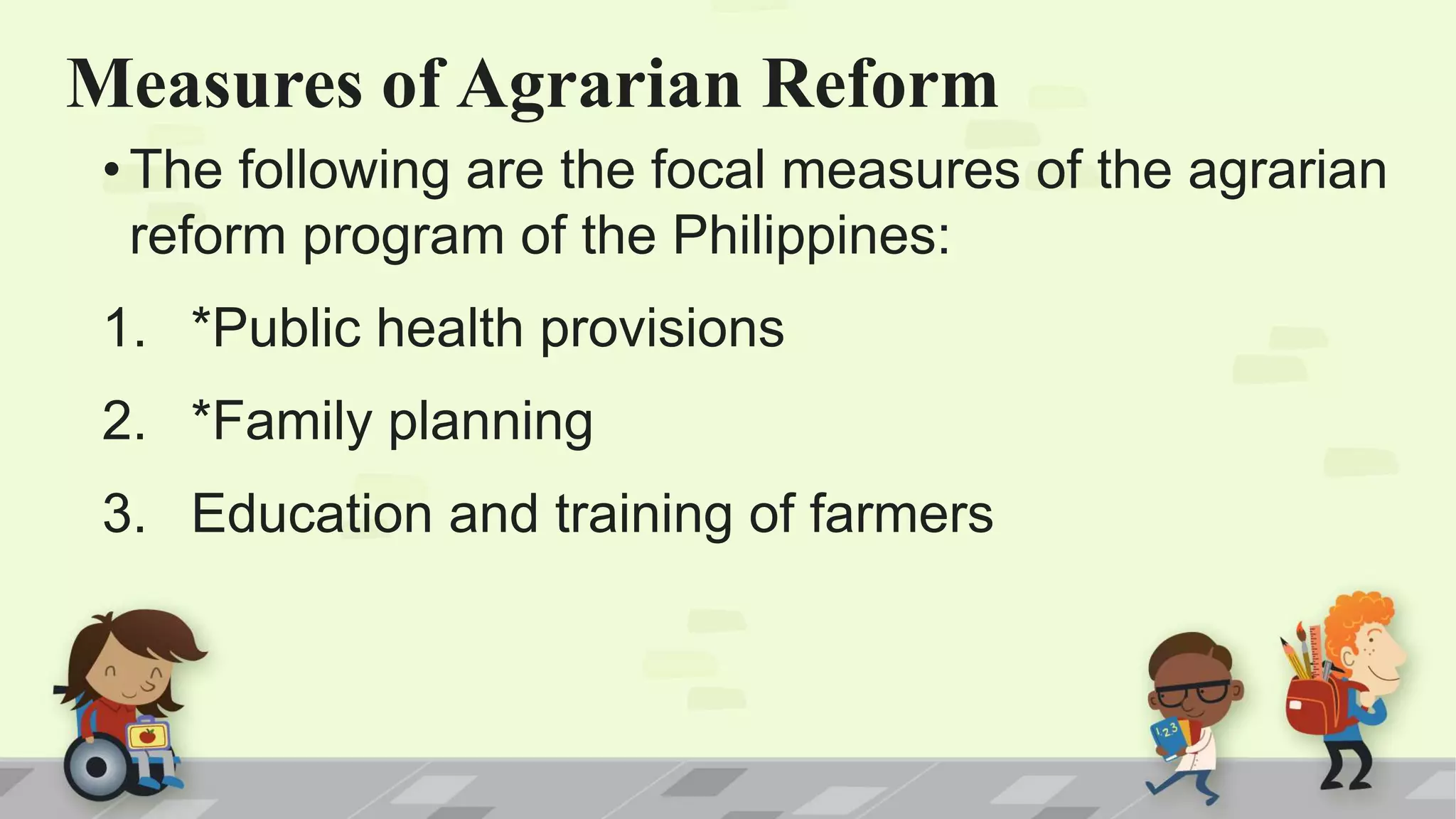 Measures of Agrarian Reform

• The following are the focal measures of the agrarian reform program of the Philippines:

1. *Public health provisions

2. *Family planning

3. Education and training of farmers

123